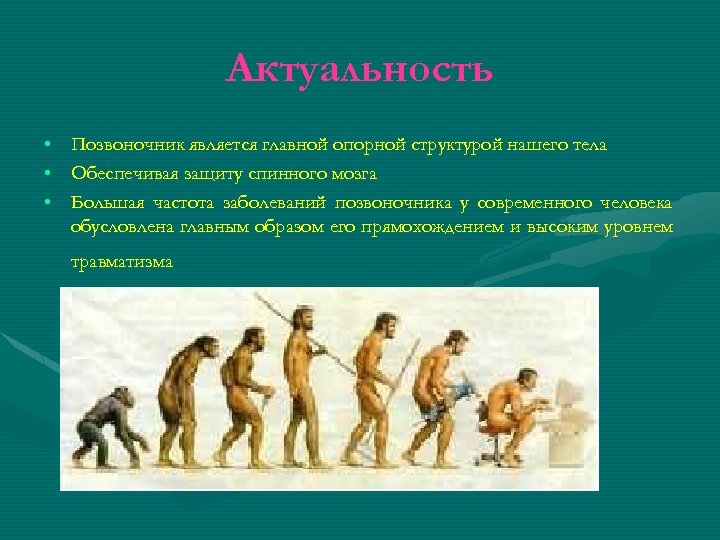 Актуальность

• Позвоночник является главной опорной структурой нашего тела
• Обеспечивая защиту спинного мозга
• Большая частота заболеваний позвоночника у современного человека обусловлена главным образом его прямохождением и высоким уровнем травматизма